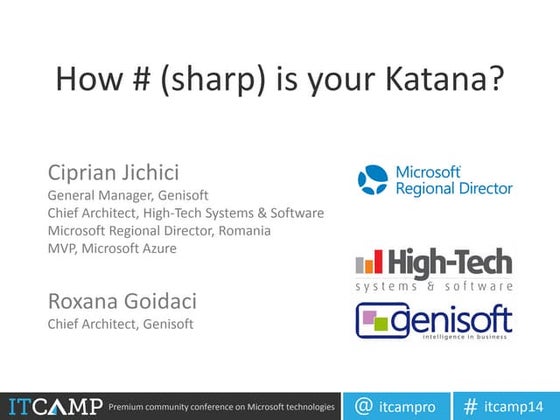 How # (sharp) is your Katana?

Ciprian Jichici
General Manager, Genisoft
Chief Architect, High-Tech Systems & Software
Microsoft Regional Director, Romania
MVP, Microsoft Azure

Roxana Goidaci
Chief Architect, Genisoft

Microsoft Regional Director

High-Tech
systems & software

genisoft
intelligence in business

ITCAMP Premium community conference on Microsoft technologies

@ itcampro

# itcamp14